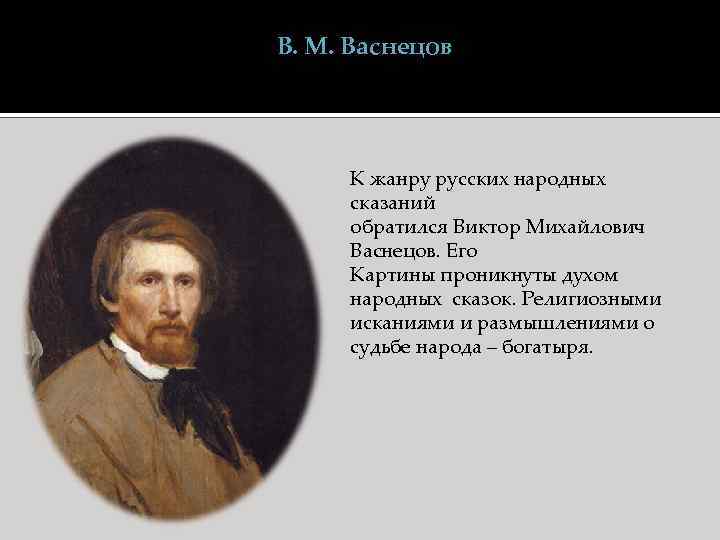 В. М. Васнецов

К жанру русских народных сказаний
обратился Виктор Михайлович Васнецов. Его
Картины проникнуты духом народных сказок. Религиозными исканиями и размышлениями о судьбе народа – богатыря.